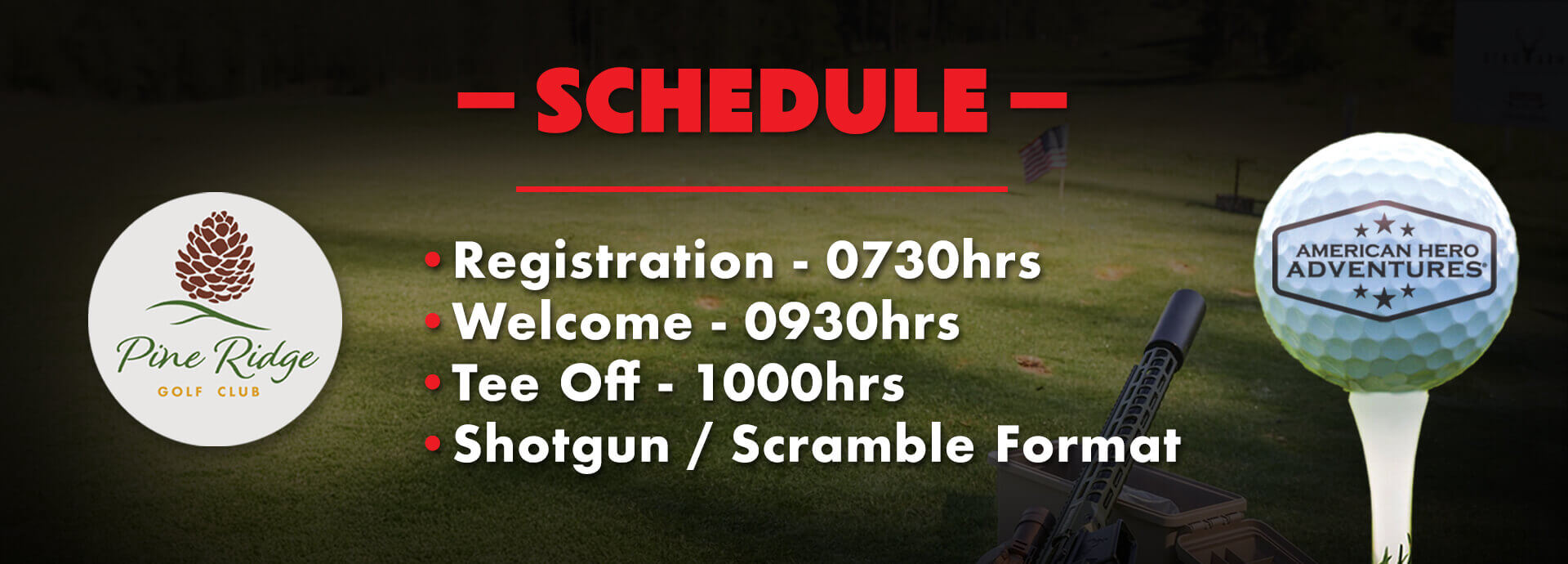 — SCHEDULE —

Pine Ridge
GOLF CLUB

• Registration - 0730hrs
• Welcome - 0930hrs
• Tee Off - 1000hrs
• Shotgun / Scramble Format

AMERICAN HERO ADVENTURES®